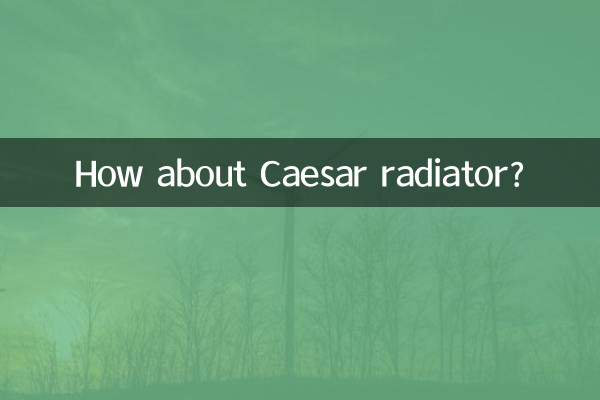 How about Caesar radiator?